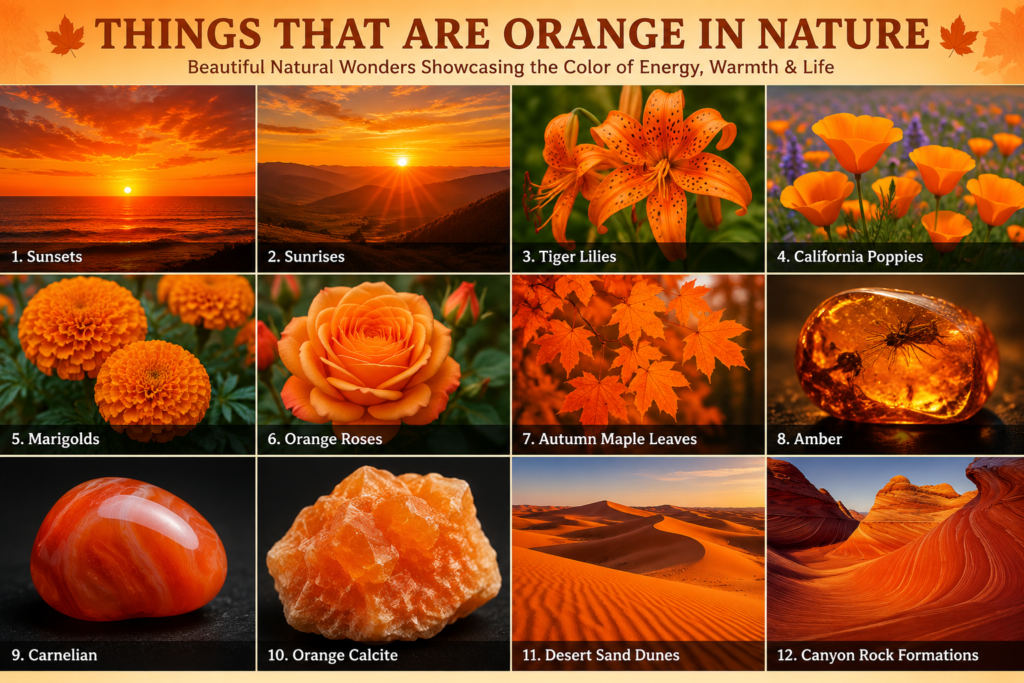 THINGS THAT ARE ORANGE IN NATURE

Beautiful Natural Wonders Showcasing the Color of Energy, Warmth & Life

1. Sunsets

2. Sunrises

3. Tiger Lilies

4. California Poppies

5. Marigolds

6. Orange Roses

7. Autumn Maple Leaves

8. Amber

9. Carnelian

10. Orange Calcite

11. Desert Sand Dunes

12. Canyon Rock Formations